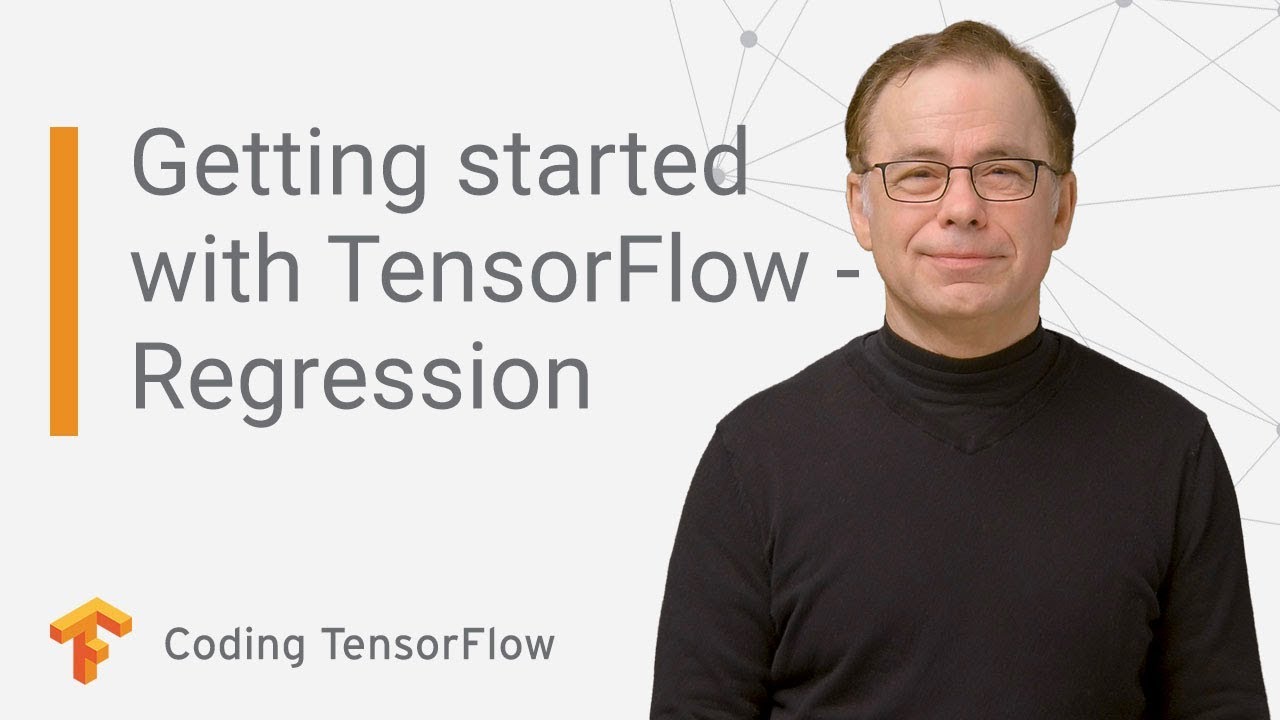 Getting started with TensorFlow - Regression

Coding TensorFlow